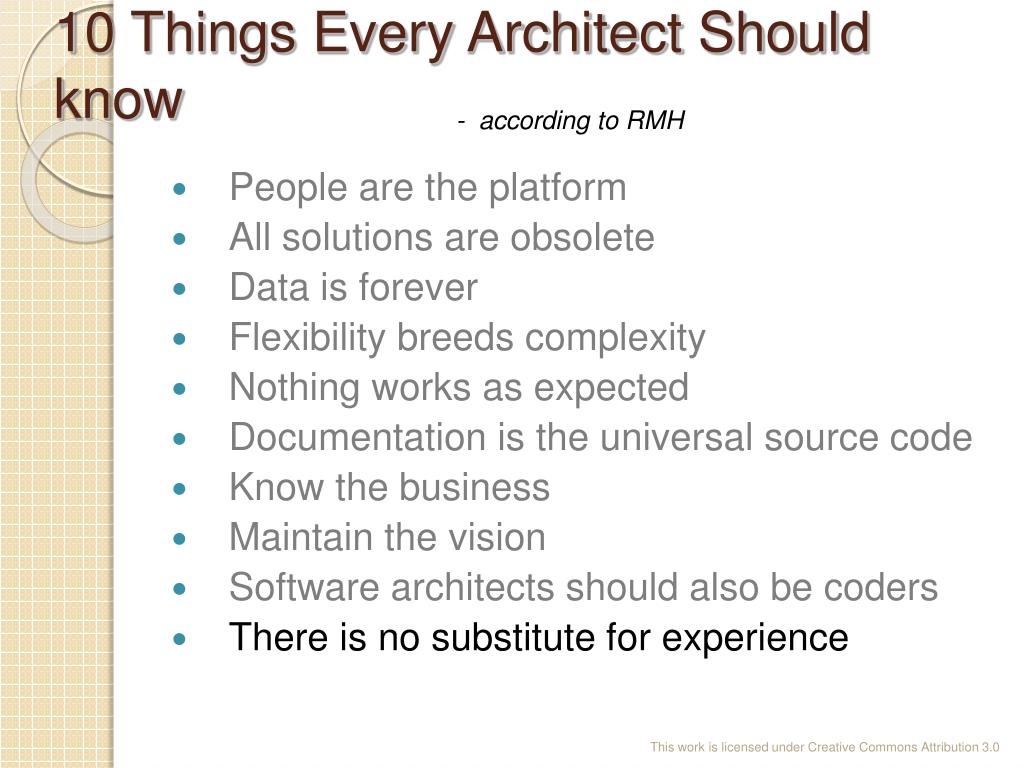 10 Things Every Architect Should know

- according to RMH

- People are the platform
- All solutions are obsolete
- Data is forever
- Flexibility breeds complexity
- Nothing works as expected
- Documentation is the universal source code
- Know the business
- Maintain the vision
- Software architects should also be coders
- There is no substitute for experience

This work is licensed under Creative Commons Attribution 3.0